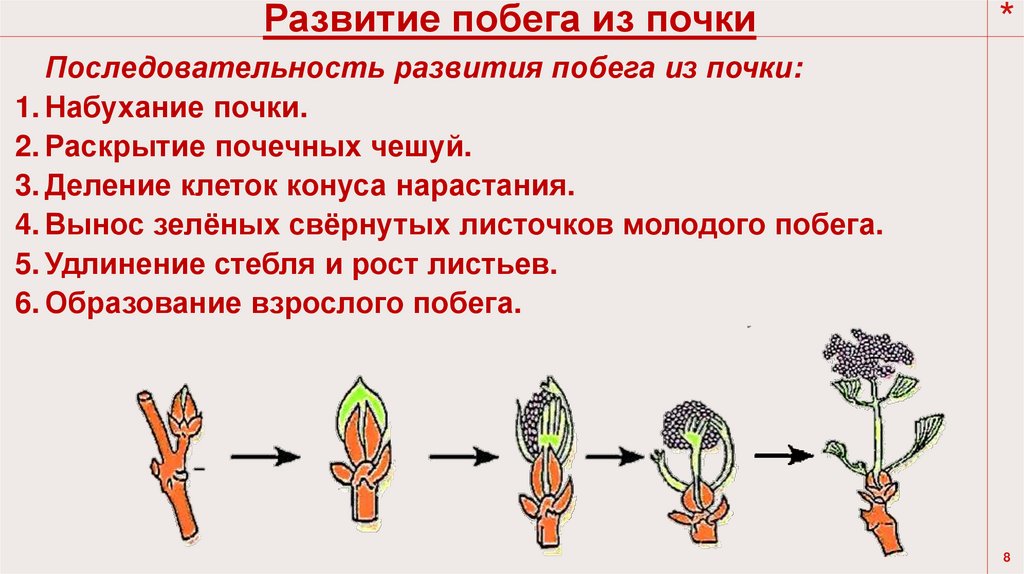 Развитие побега из почки

*

Последовательность развития побега из почки:

1. Набухание почки.
2. Раскрытие почечных чешуй.
3. Деление клеток конуса нарастания.
4. Вынос зелёных свёрнутых листочков молодого побега.
5. Удлинение стебля и рост листьев.
6. Образование взрослого побега.

8